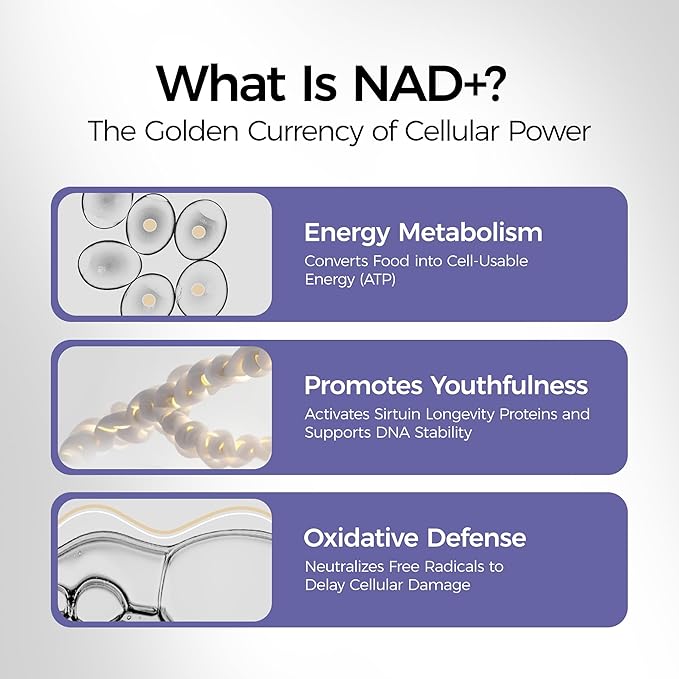 What Is NAD+?
The Golden Currency of Cellular Power

Energy Metabolism
Converts Food into Cell-Usable Energy (ATP)

Promotes Youthfulness
Activates Sirtuin Longevity Proteins and Supports DNA Stability

Oxidative Defense
Neutralizes Free Radicals to Delay Cellular Damage